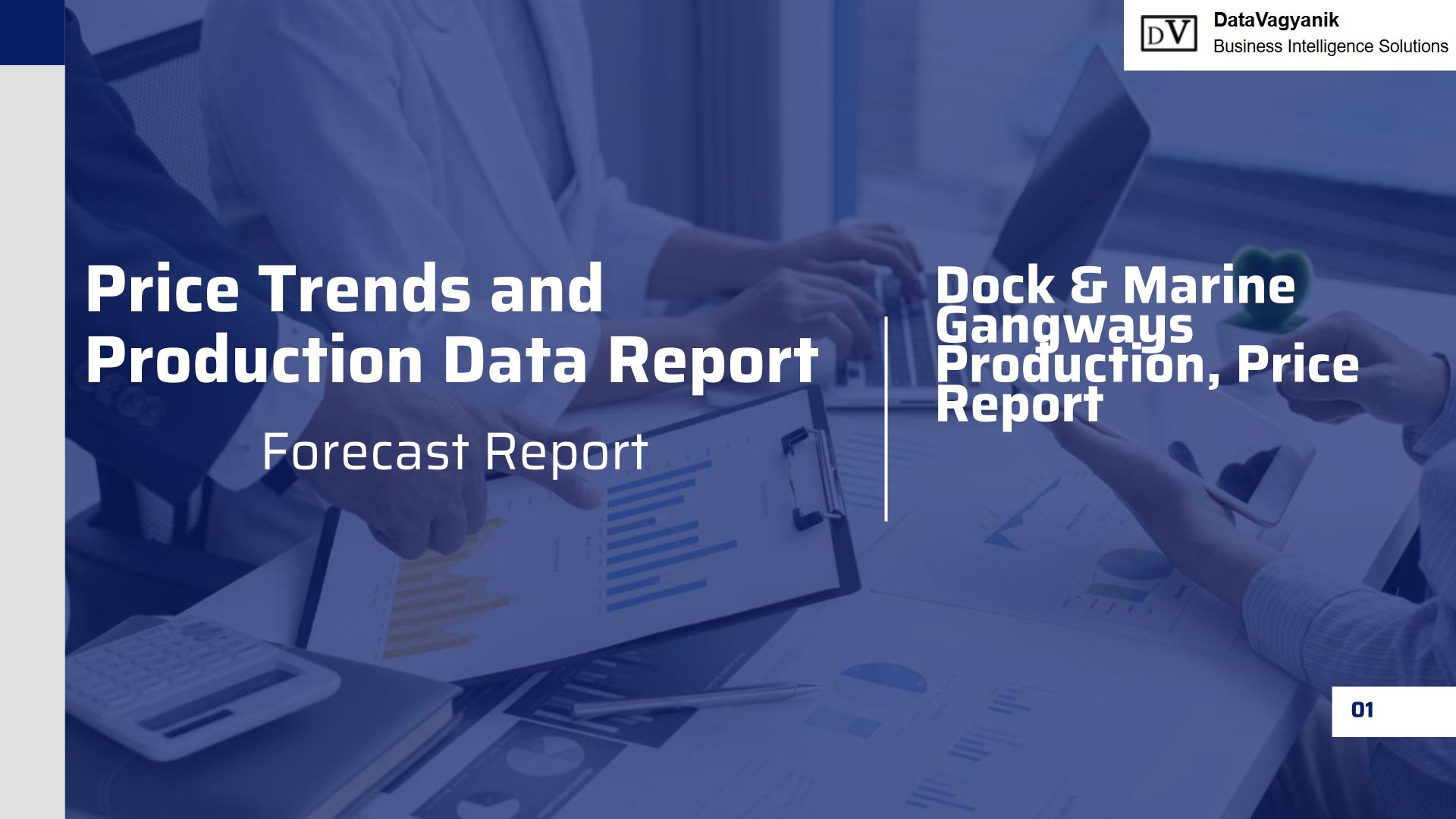 DV DataVagyanik
Business Intelligence Solutions

Price Trends and Production Data Report

Forecast Report

Dock & Marine Gangways Production, Price Report

01